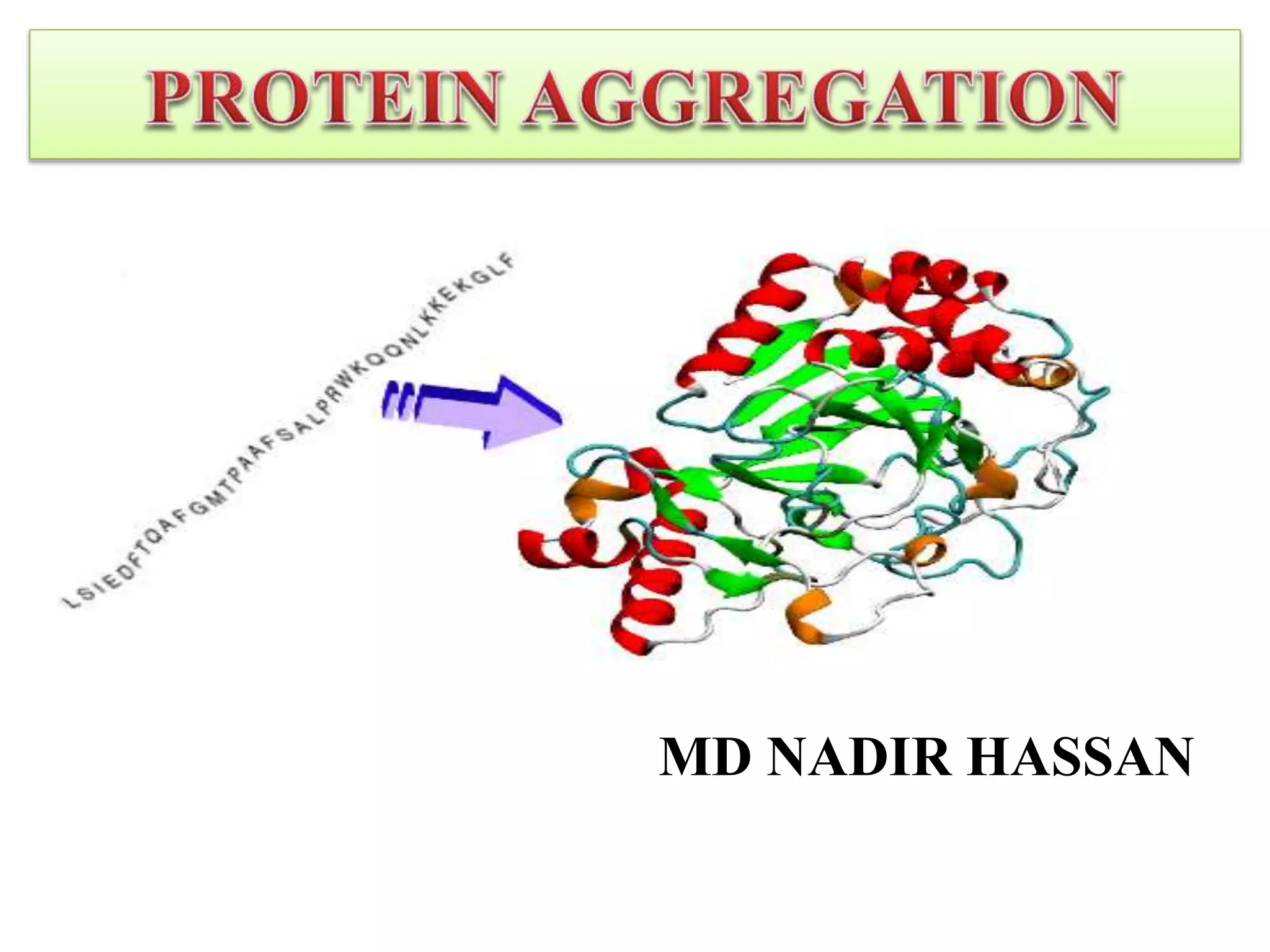 PROTEIN AGGREGATION

LSIEDFTQAFGMTPAAFSALPRWKQQNLKKEKGLF

MD NADIR HASSAN